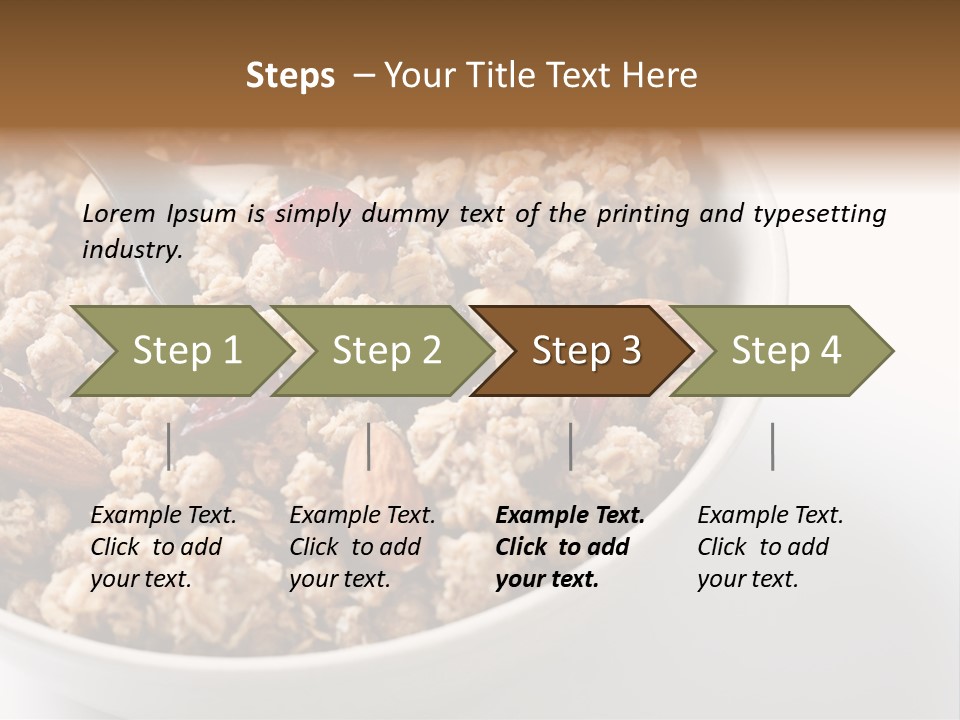 Steps – Your Title Text Here

Lorem Ipsum is simply dummy text of the printing and typesetting industry.

Step 1

Step 2

Step 3

Step 4

Example Text. Click to add your text.

Example Text. Click to add your text.

Example Text. Click to add your text.

Example Text. Click to add your text.